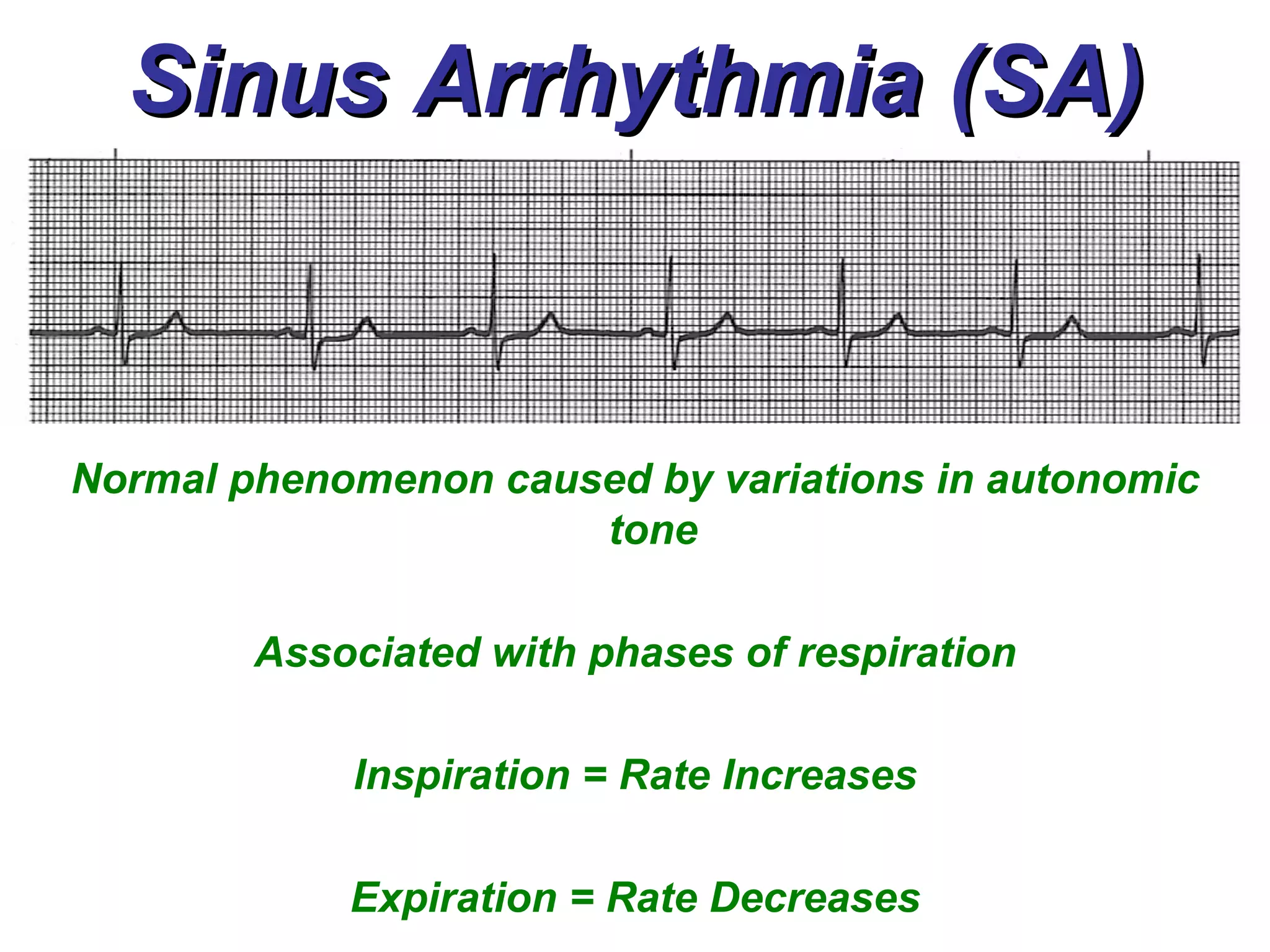 Sinus Arrhythmia (SA)

Normal phenomenon caused by variations in autonomic tone

Associated with phases of respiration

Inspiration = Rate Increases

Expiration = Rate Decreases